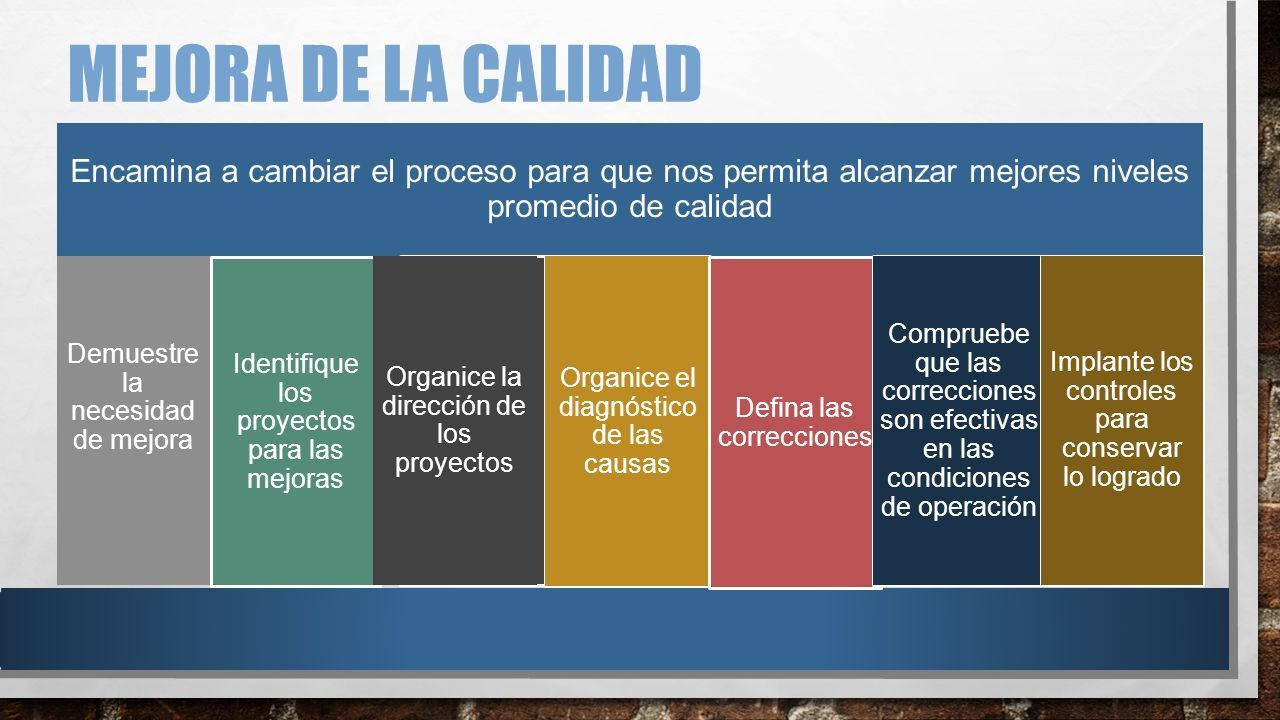 MEJORA DE LA CALIDAD

Encamina a cambiar el proceso para que nos permita alcanzar mejores niveles promedio de calidad

Demuestre la necesidad de mejora

Identifique los proyectos para las mejoras

Organice la dirección de los proyectos

Organice el diagnóstico de las causas

Defina las correcciones

Compruebe que las correcciones son efectivas en las condiciones de operación

Implante los controles para conservar lo logrado